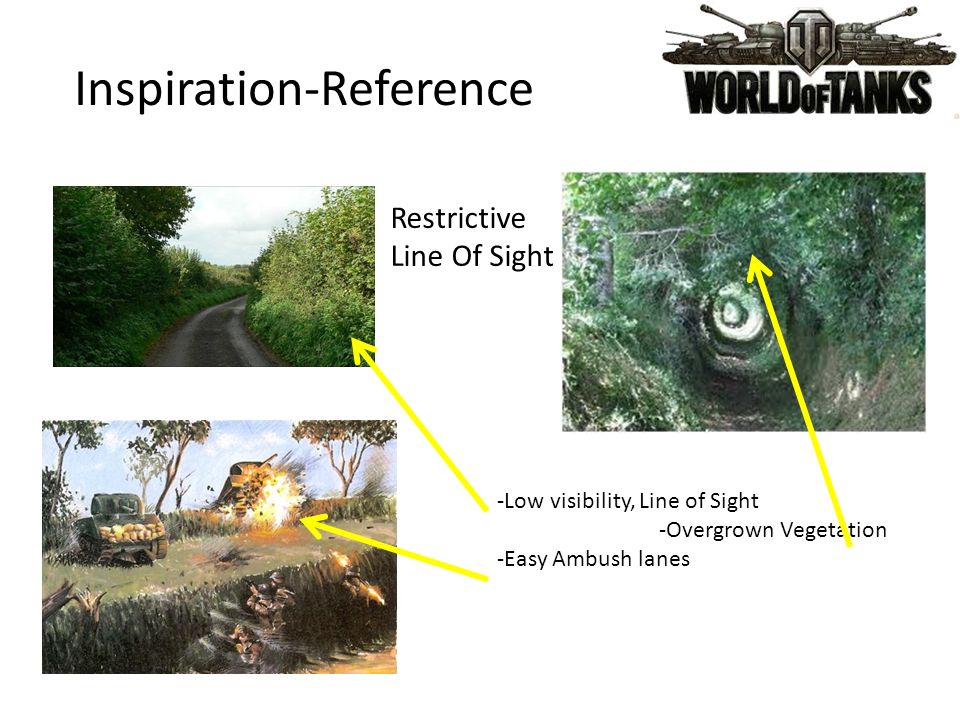 Inspiration-Reference

WORLD OF TANKS

Restrictive Line Of Sight

-Low visibility, Line of Sight
-Overgrown Vegetation
-Easy Ambush lanes